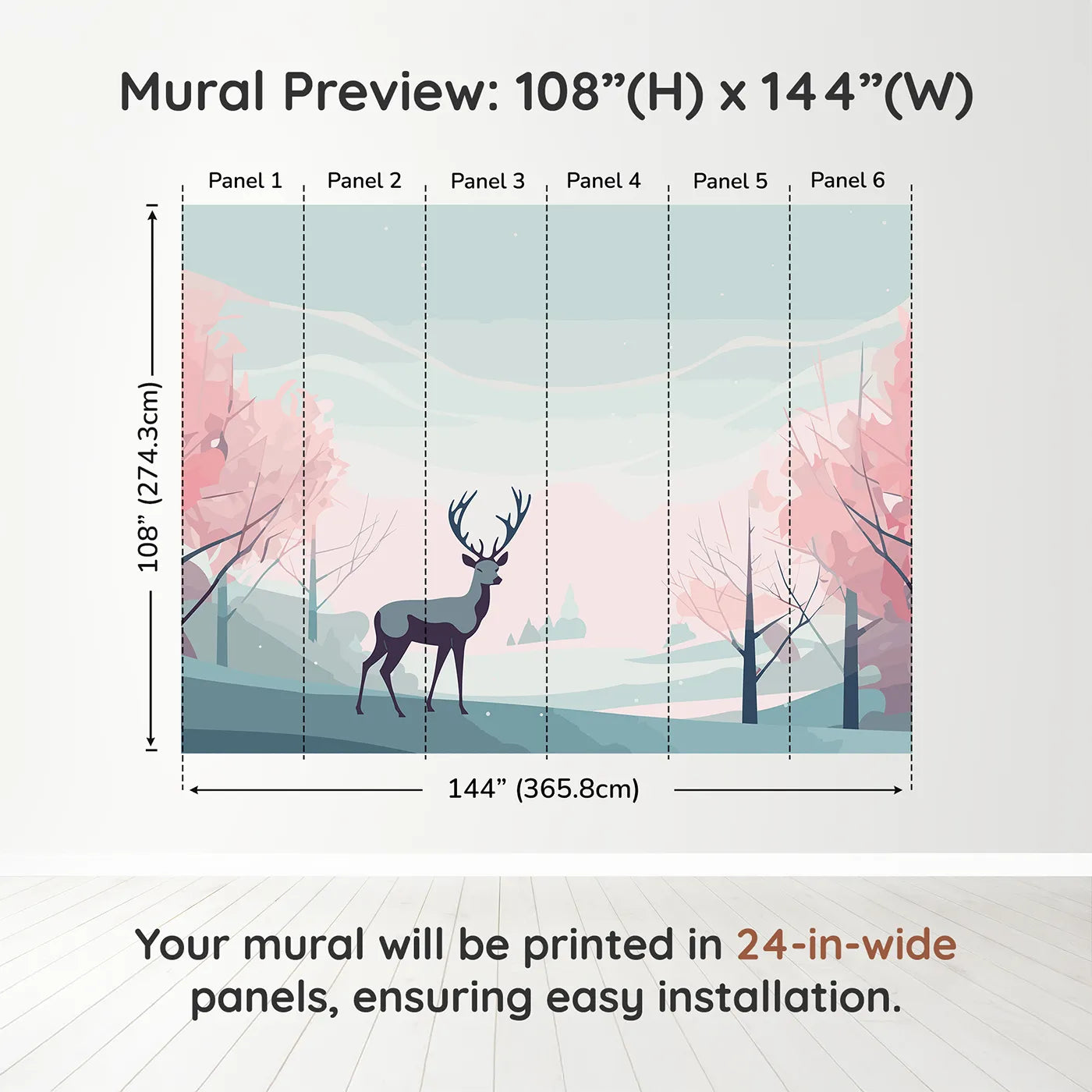 Mural Preview: 108”(H) x 144”(W)

Panel 1
Panel 2
Panel 3
Panel 4
Panel 5
Panel 6

108” (274.3cm)

144” (365.8cm)

Your mural will be printed in 24-in-wide panels, ensuring easy installation.